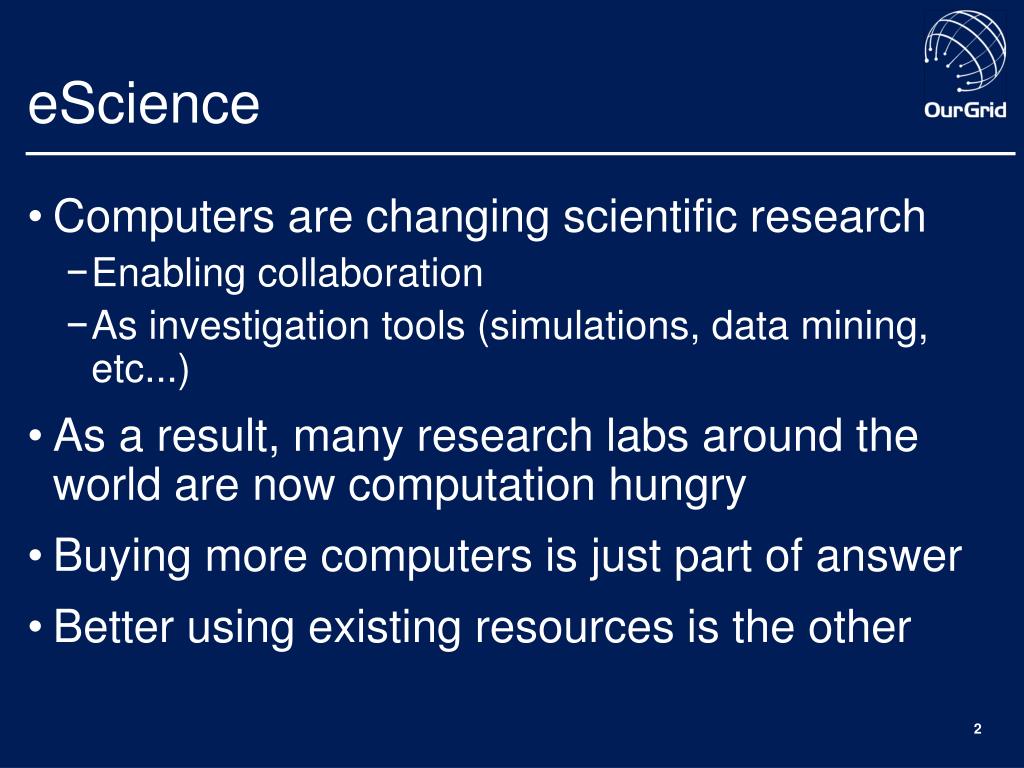 eScience

OurGrid

• Computers are changing scientific research
 − Enabling collaboration
 − As investigation tools (simulations, data mining, etc...)
• As a result, many research labs around the world are now computation hungry
• Buying more computers is just part of answer
• Better using existing resources is the other

2